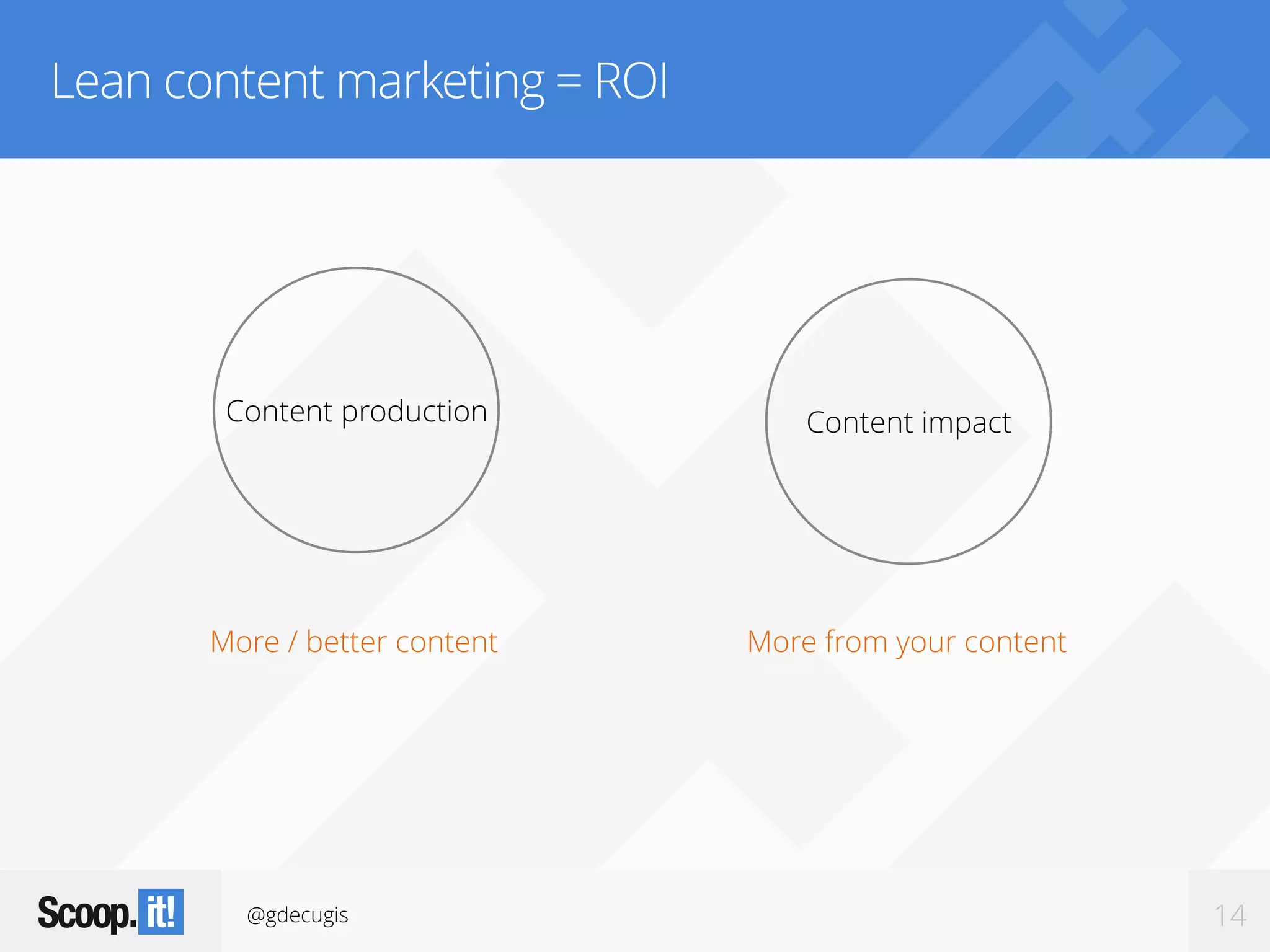 Lean content marketing = ROI

Content production

Content impact

More / better content

More from your content

Scoop.it!

@gdecugis

14